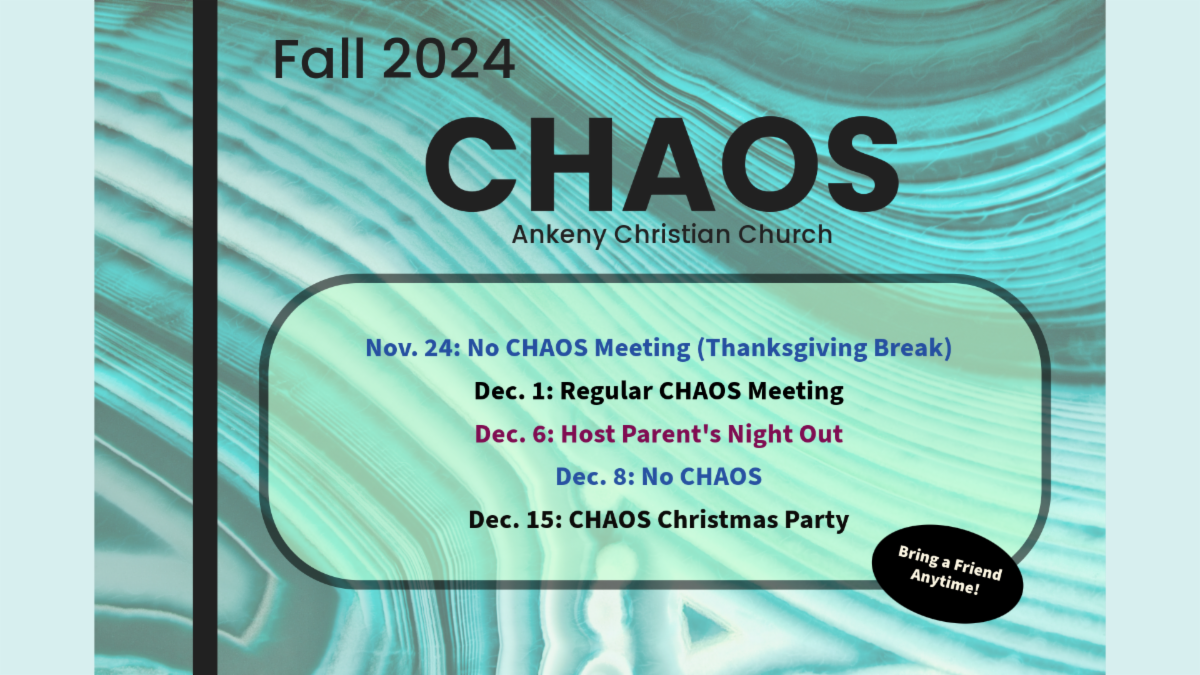 Fall 2024

CHAOS

Ankeny Christian Church

Nov. 24: No CHAOS Meeting (Thanksgiving Break)

Dec. 1: Regular CHAOS Meeting

Dec. 6: Host Parent's Night Out

Dec. 8: No CHAOS

Dec. 15: CHAOS Christmas Party

Bring a Friend Anytime!